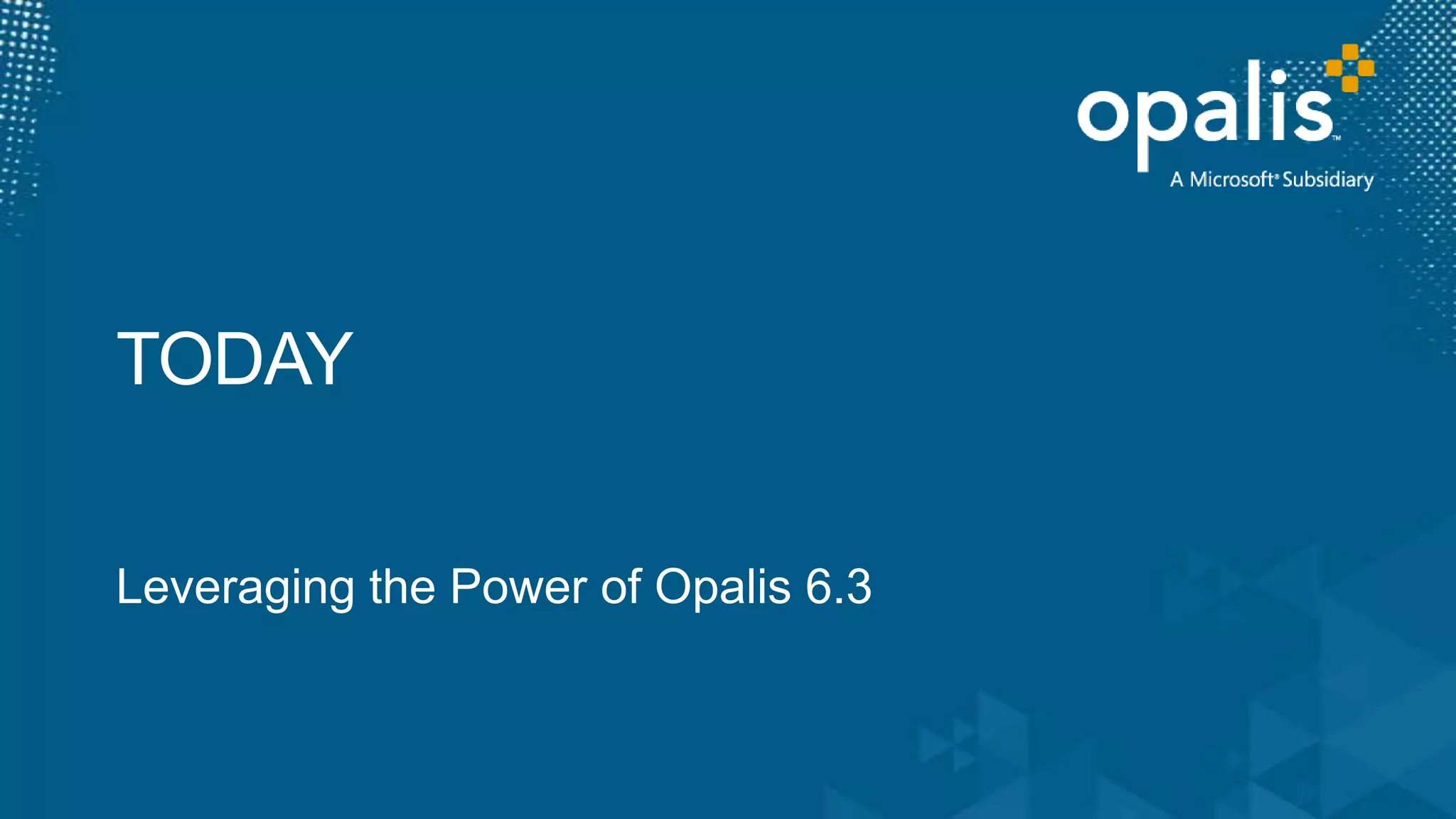 opalis™
A Microsoft® Subsidiary

TODAY

Leveraging the Power of Opalis 6.3